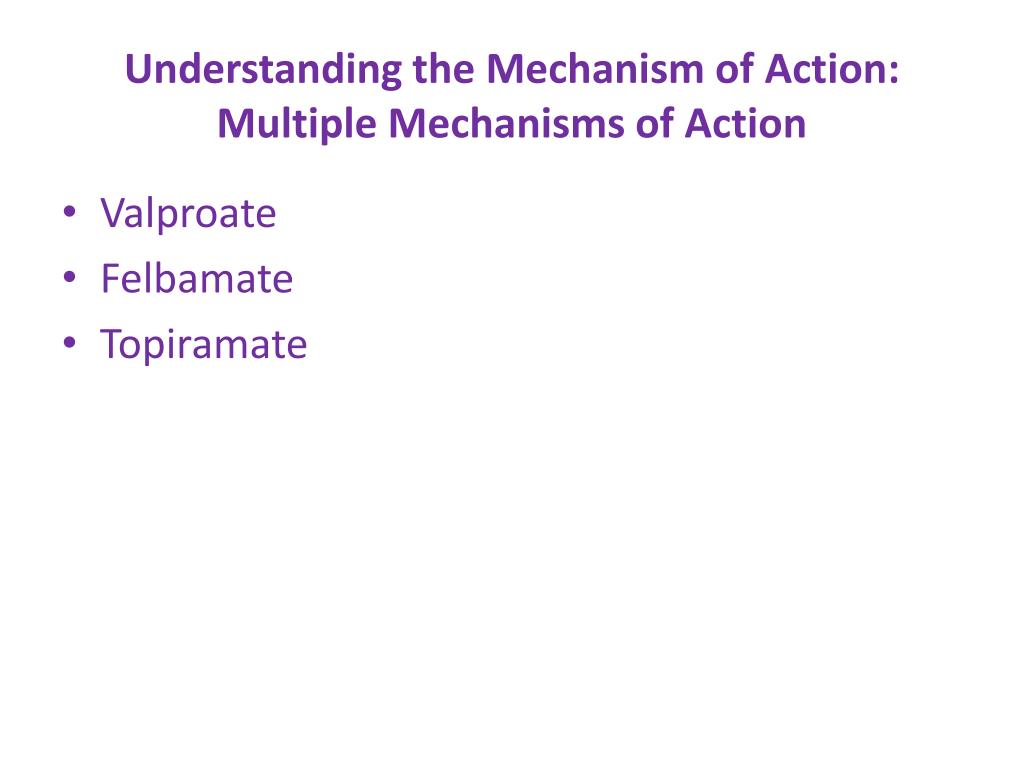 Understanding the Mechanism of Action: Multiple Mechanisms of Action

• Valproate
• Felbamate
• Topiramate